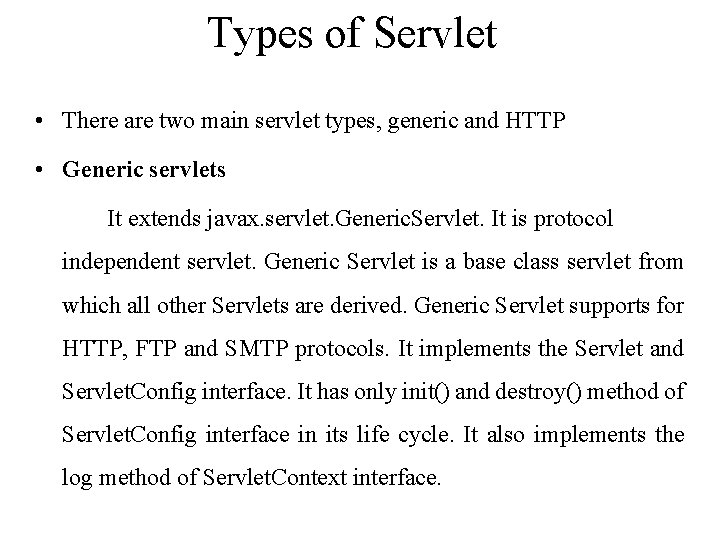 Types of Servlet

• There are two main servlet types, generic and HTTP

• Generic servlets

It extends javax.servlet.GenericServlet. It is protocol independent servlet. Generic Servlet is a base class servlet from which all other Servlets are derived. Generic Servlet supports for HTTP, FTP and SMTP protocols. It implements the Servlet and ServletConfig interface. It has only init() and destroy() method of ServletConfig interface in its life cycle. It also implements the log method of ServletContext interface.